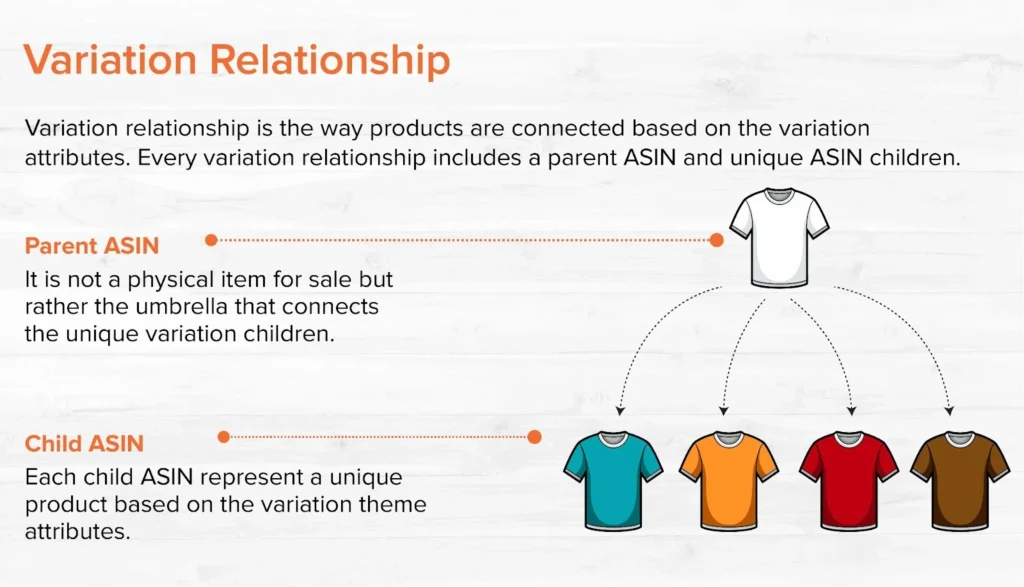 Variation Relationship

Variation relationship is the way products are connected based on the variation attributes. Every variation relationship includes a parent ASIN and unique ASIN children.

Parent ASIN

It is not a physical item for sale but rather the umbrella that connects the unique variation children.

Child ASIN

Each child ASIN represent a unique product based on the variation theme attributes.